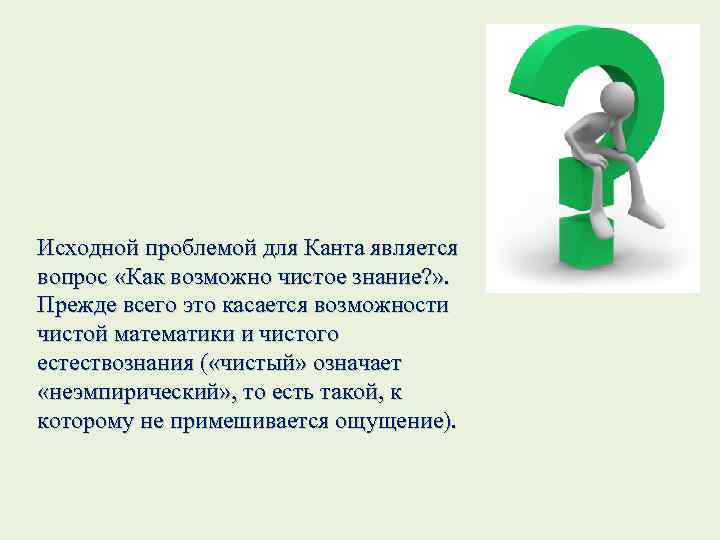 Исходной проблемой для Канта является вопрос «Как возможно чистое знание?». Прежде всего это касается возможности чистой математики и чистого естествознания («чистый» означает «неэмпирический», то есть такой, к которому не примешивается ощущение).